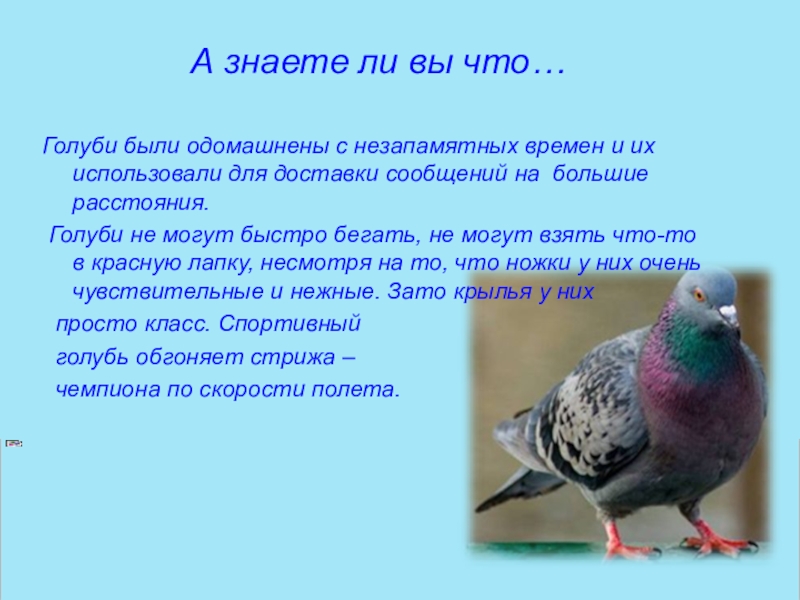 А знаете ли вы что…

Голуби были одомашнены с незапамятных времен и их использовали для доставки сообщений на большие расстояния.

Голуби не могут быстро бегать, не могут взять что-то в красную лапку, несмотря на то, что ножки у них очень чувствительные и нежные. Зато крылья у них просто класс. Спортивный голубь обгоняет стрижа – чемпиона по скорости полета.